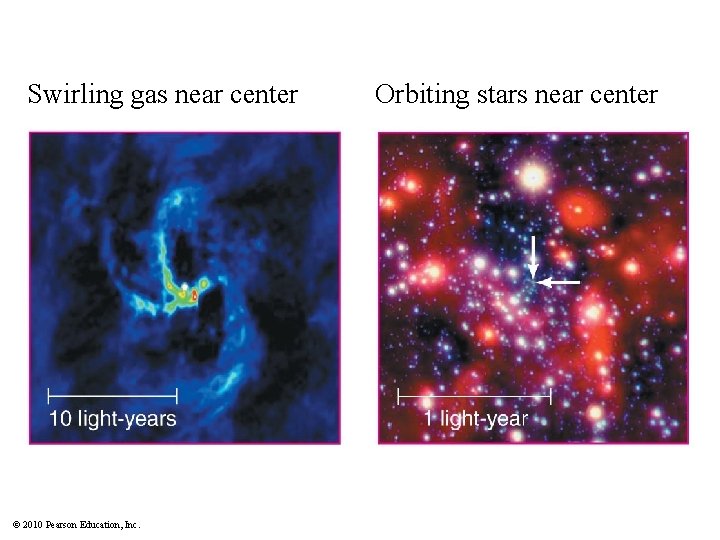 Swirling gas near center

10 light-years

Orbiting stars near center

1 light-year

© 2010 Pearson Education, Inc.